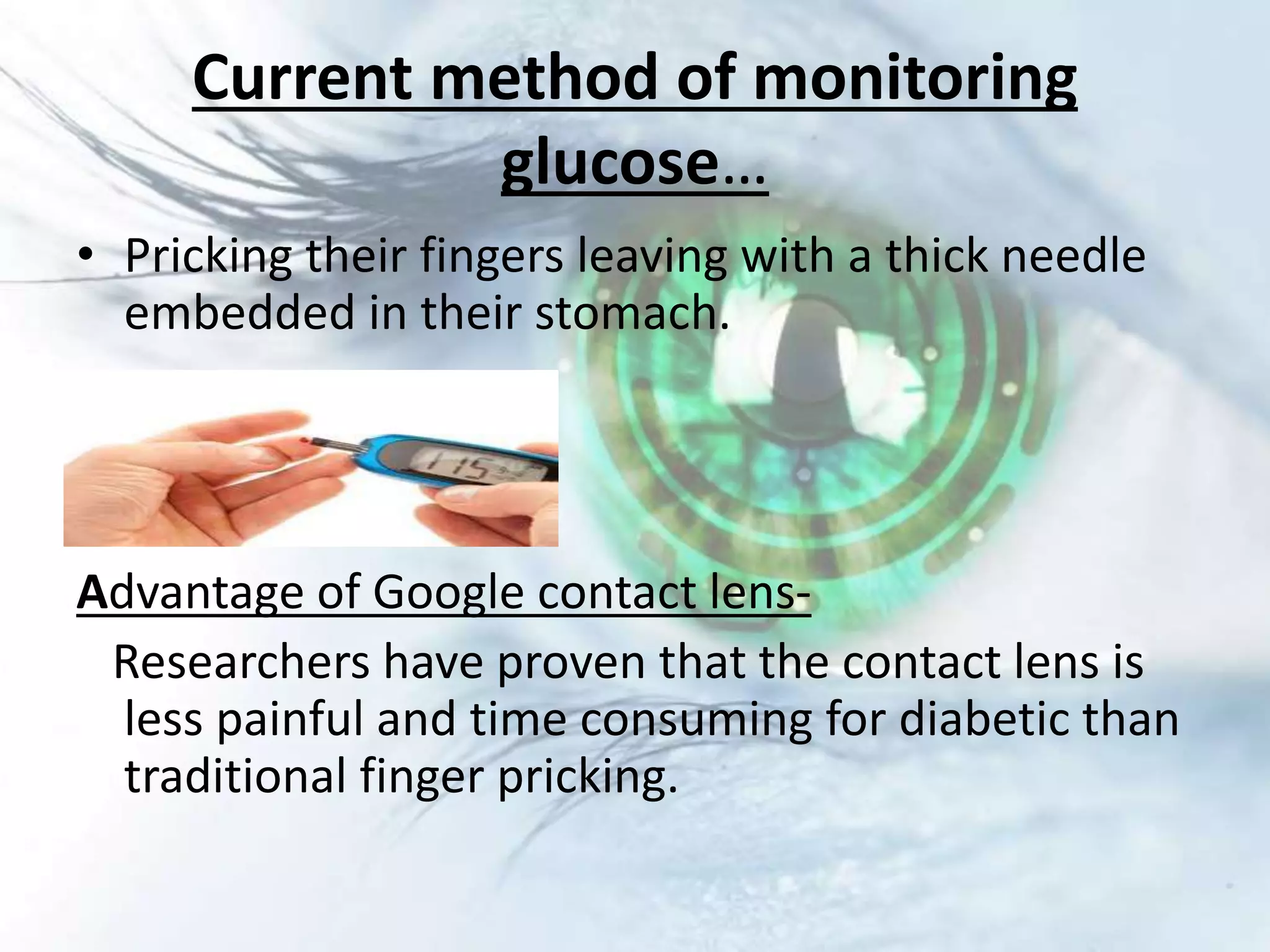 Current method of monitoring glucose…

• Pricking their fingers leaving with a thick needle embedded in their stomach.

115

Advantage of Google contact lens-

Researchers have proven that the contact lens is less painful and time consuming for diabetic than traditional finger pricking.